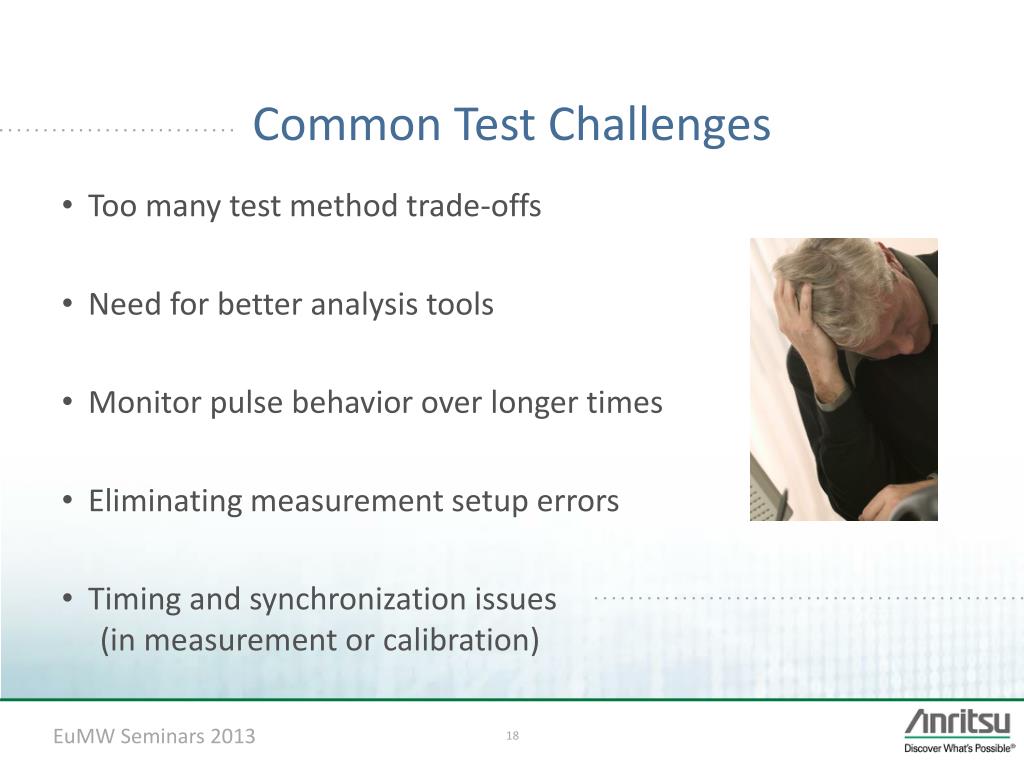 Common Test Challenges

• Too many test method trade-offs

• Need for better analysis tools

• Monitor pulse behavior over longer times

• Eliminating measurement setup errors

• Timing and synchronization issues (in measurement or calibration)

EuMW Seminars 2013

18

Anritsu
Discover What's Possible®